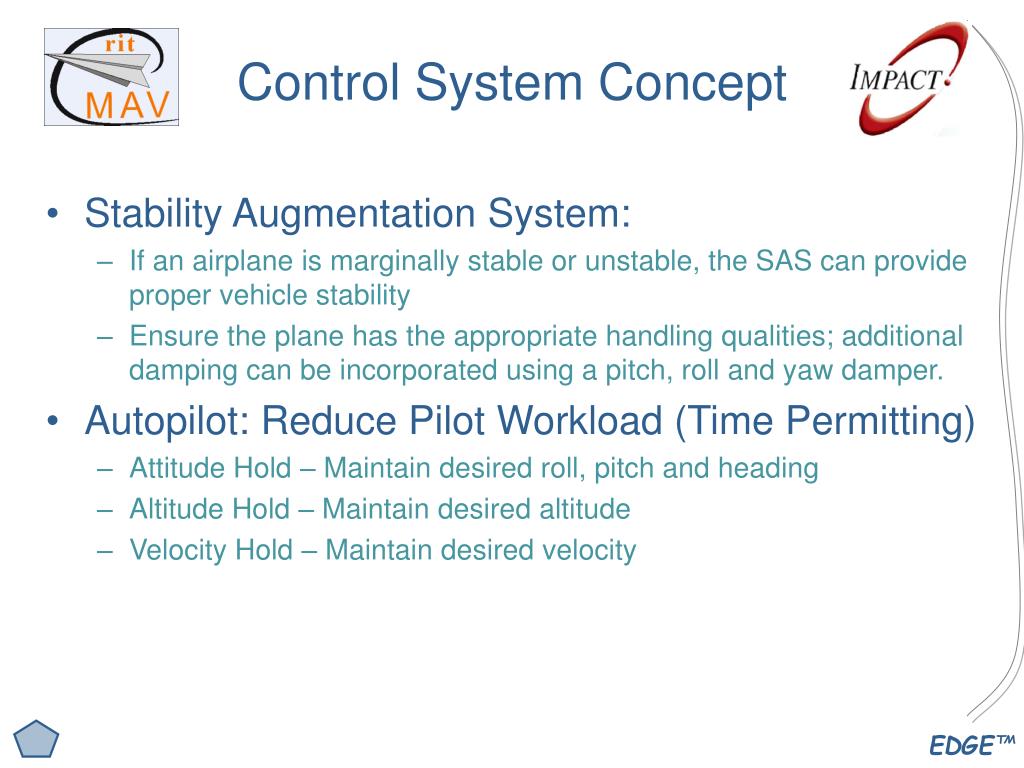 rit
MAV

Control System Concept

IMPACT

• Stability Augmentation System:
– If an airplane is marginally stable or unstable, the SAS can provide proper vehicle stability
– Ensure the plane has the appropriate handling qualities; additional damping can be incorporated using a pitch, roll and yaw damper.
• Autopilot: Reduce Pilot Workload (Time Permitting)
– Attitude Hold – Maintain desired roll, pitch and heading
– Altitude Hold – Maintain desired altitude
– Velocity Hold – Maintain desired velocity

EDGE™